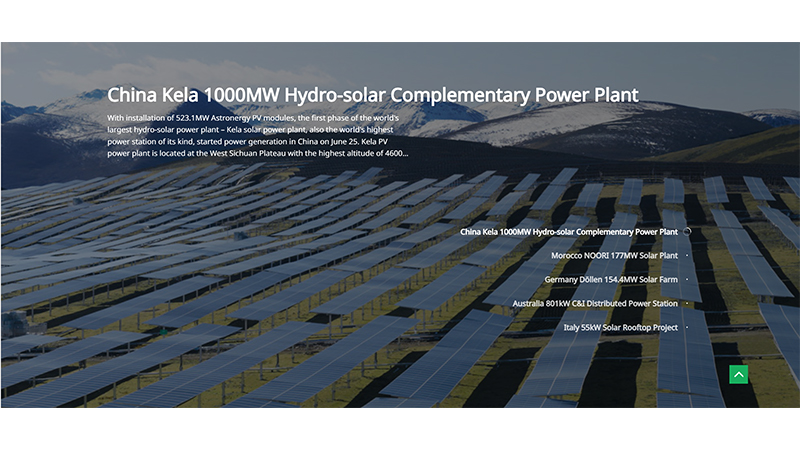 China Kela 1000MW Hydro-solar Complementary Power Plant

With installation of 523.1MW Astronergy PV modules, the first phase of the world's largest hydro-solar power plant – Kela solar power plant, also the world's highest power station of its kind, started power generation in China on June 25. Kela PV power plant is located at the West Sichuan Plateau with the highest altitude of 4600...

China Kela 1000MW Hydro-solar Complementary Power Plant

Morocco NOORI 177MW Solar Plant

Germany Döllen 154.4MW Solar Farm

Australia 801kW C&I Distributed Power Station

Italy 55kW Solar Rooftop Project